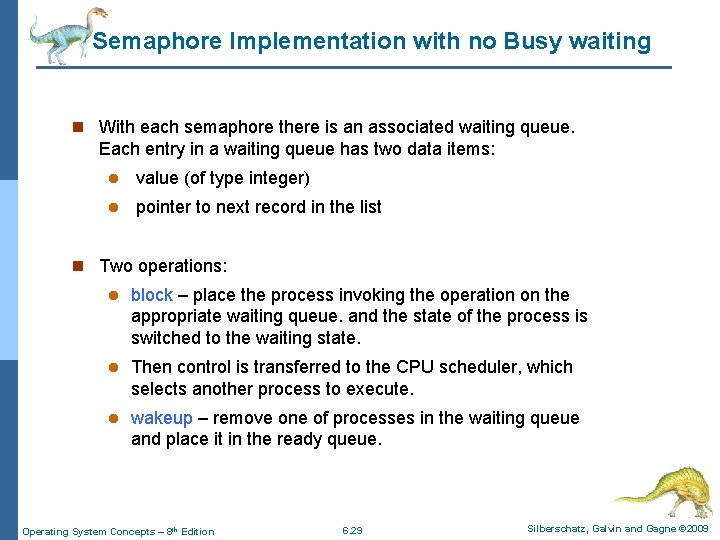 Semaphore Implementation with no Busy waiting

With each semaphore there is an associated waiting queue. Each entry in a waiting queue has two data items:

value (of type integer)

pointer to next record in the list

Two operations:

block – place the process invoking the operation on the appropriate waiting queue. and the state of the process is switched to the waiting state.

Then control is transferred to the CPU scheduler, which selects another process to execute.

wakeup – remove one of processes in the waiting queue and place it in the ready queue.

Operating System Concepts – 8th Edition

6.29

Silberschatz, Galvin and Gagne ©2009